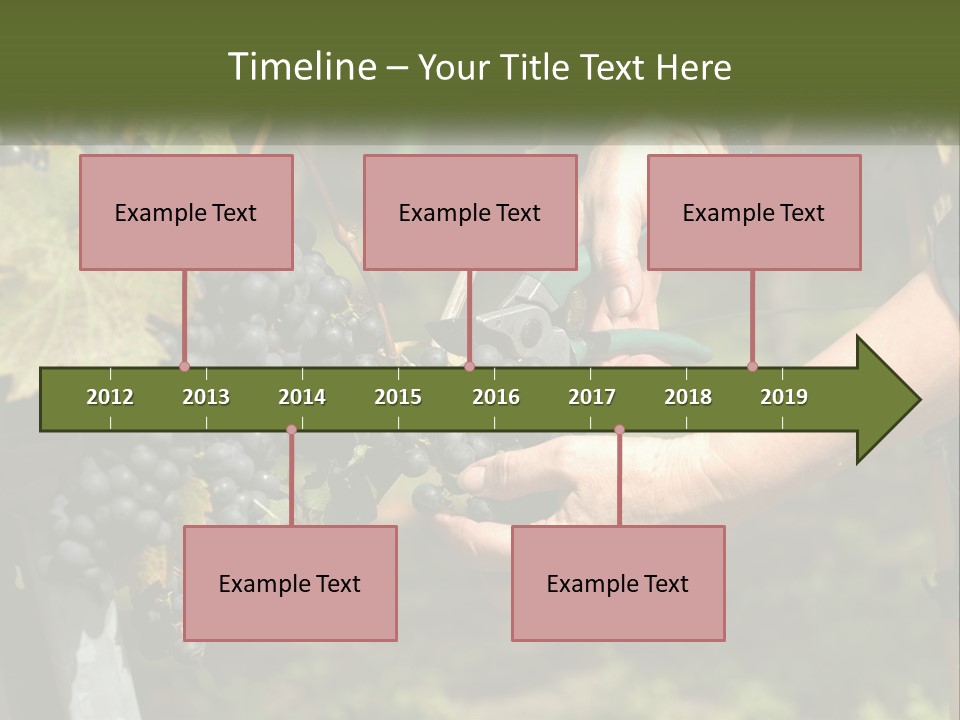 Timeline – Your Title Text Here

Example Text

Example Text

Example Text

2012 2013 2014 2015 2016 2017 2018 2019

Example Text

Example Text